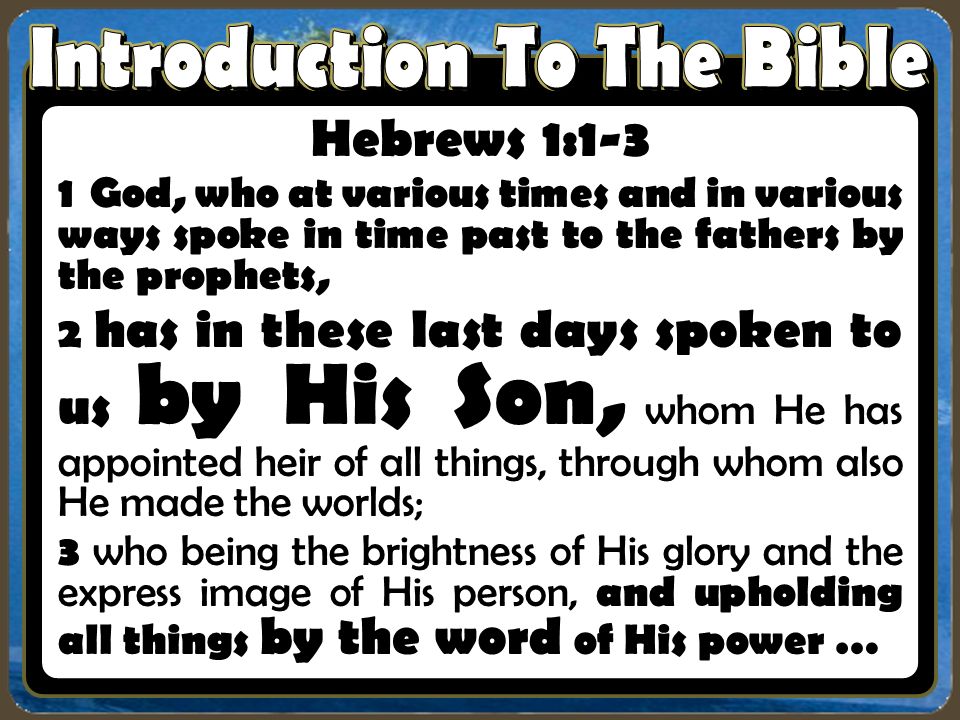 Introduction To The Bible

Hebrews 1:1-3

1 God, who at various times and in various ways spoke in time past to the fathers by the prophets,

2 has in these last days spoken to us by His Son, whom He has appointed heir of all things, through whom also He made the worlds;

3 who being the brightness of His glory and the express image of His person, and upholding all things by the word of His power ...